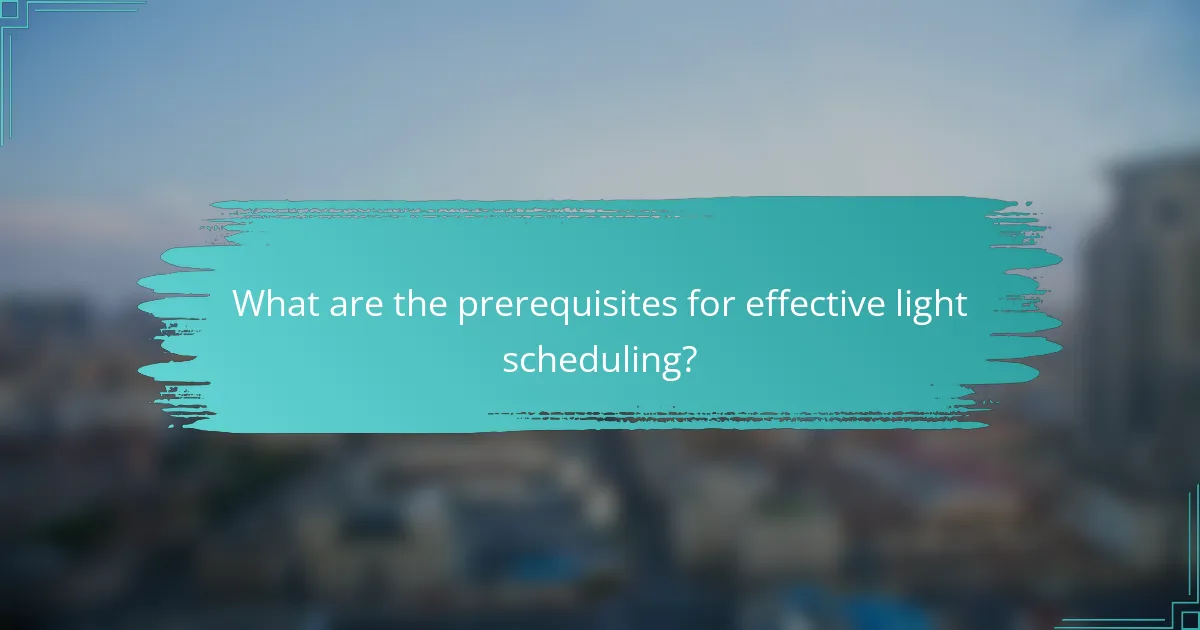 What are the prerequisites for effective light scheduling?